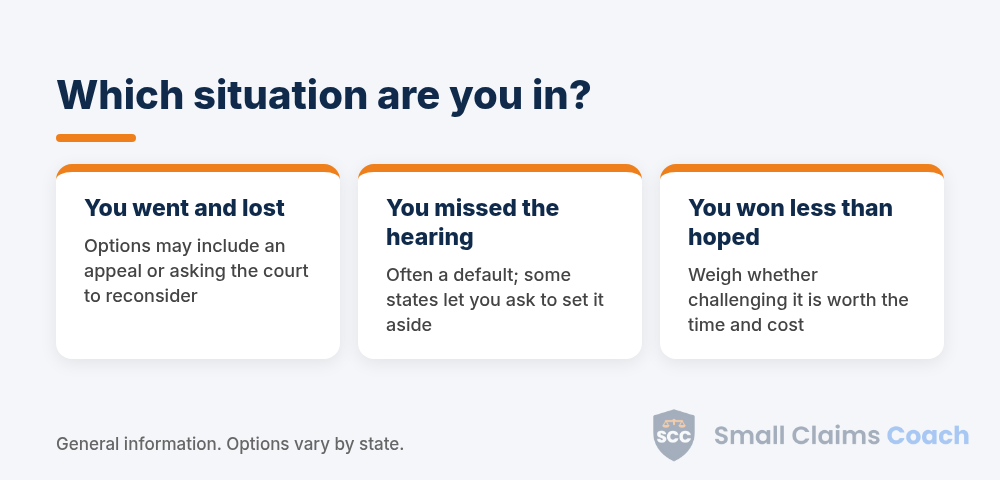 Which situation are you in?

You went and lost

Options may include an appeal or asking the court to reconsider

You missed the hearing

Often a default; some states let you ask to set it aside

You won less than hoped

Weigh whether challenging it is worth the time and cost

General information. Options vary by state.

SCC Small Claims Coach